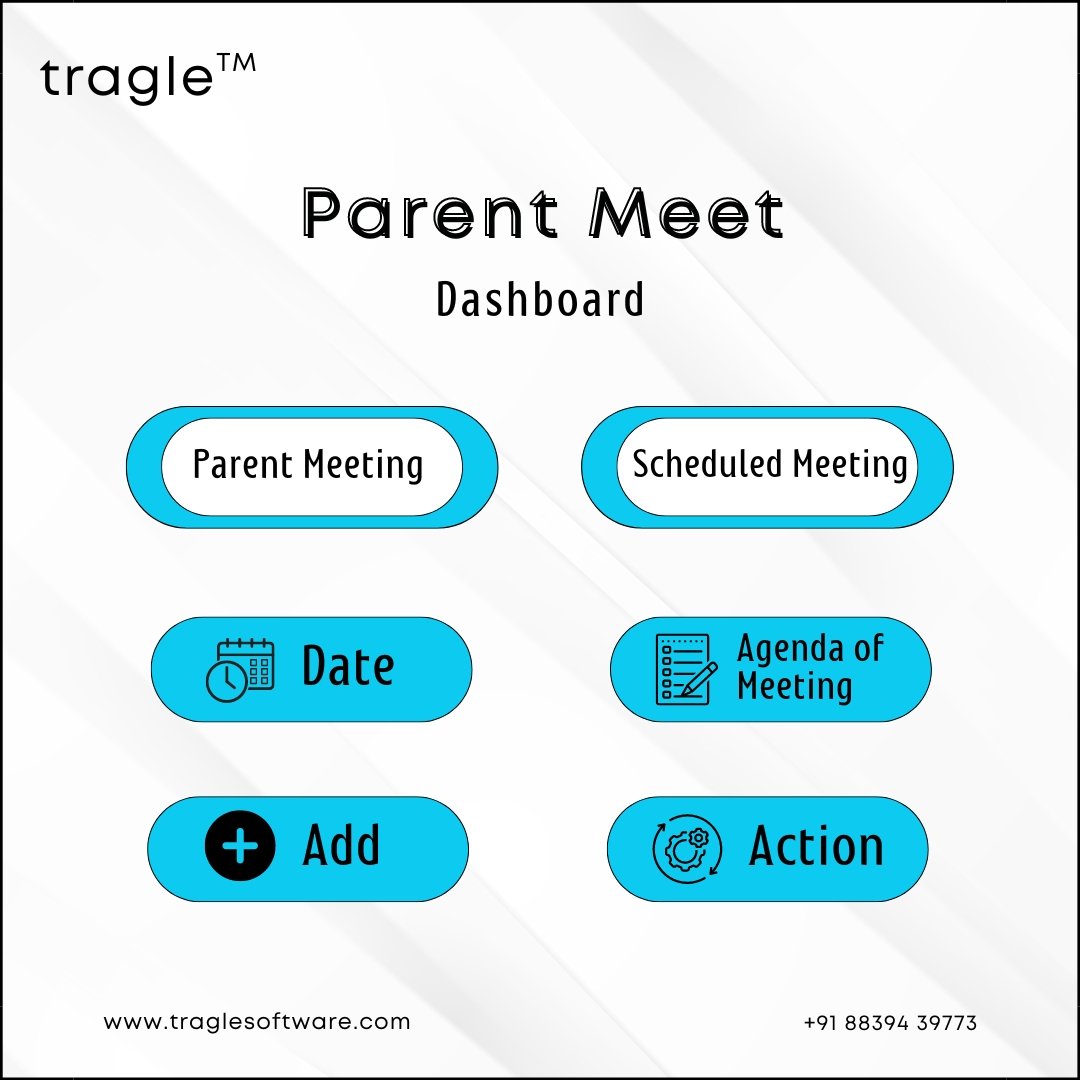 tragle™

Parent Meet

Dashboard

Parent Meeting

Scheduled Meeting

Date

Agenda of Meeting

Add

Action

www.traglesoftware.com

+91 88394 39773